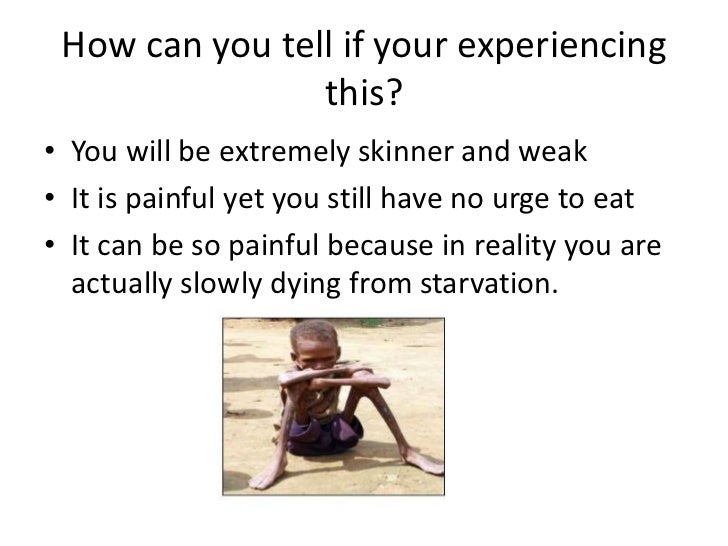 How can you tell if your experiencing this?

• You will be extremely skinner and weak
• It is painful yet you still have no urge to eat
• It can be so painful because in reality you are actually slowly dying from starvation.